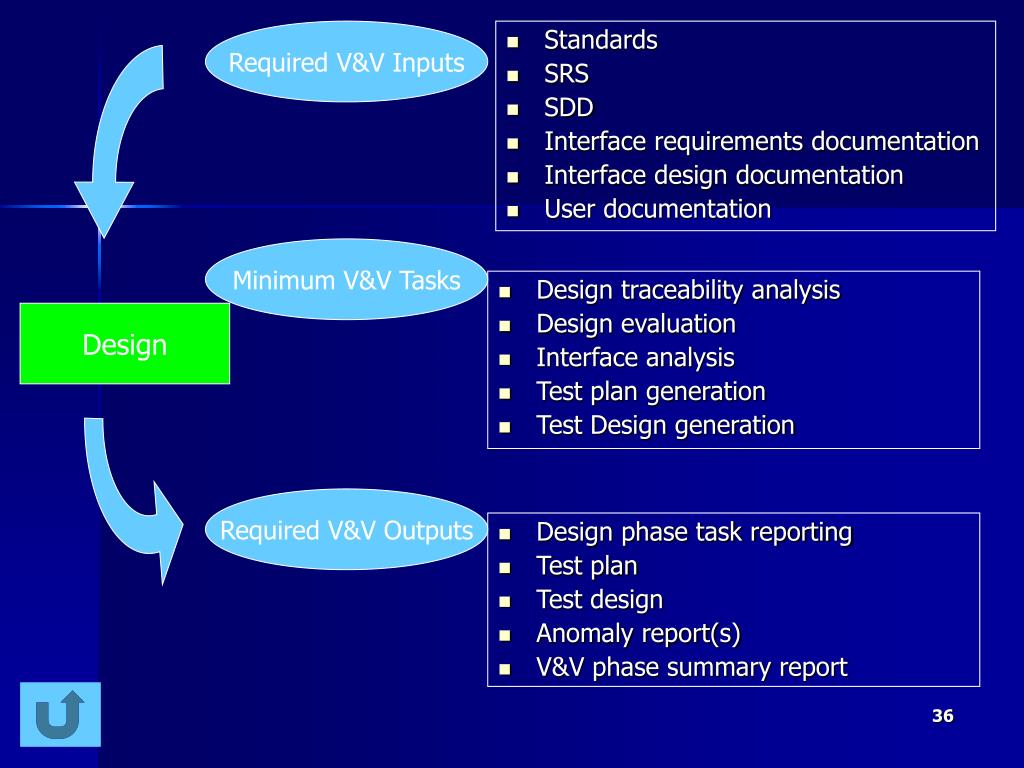 Required V&V Inputs

- Standards
- SRS
- SDD
- Interface requirements documentation
- Interface design documentation
- User documentation

Minimum V&V Tasks

- Design traceability analysis
- Design evaluation
- Interface analysis
- Test plan generation
- Test Design generation

Design

Required V&V Outputs

- Design phase task reporting
- Test plan
- Test design
- Anomaly report(s)
- V&V phase summary report

36